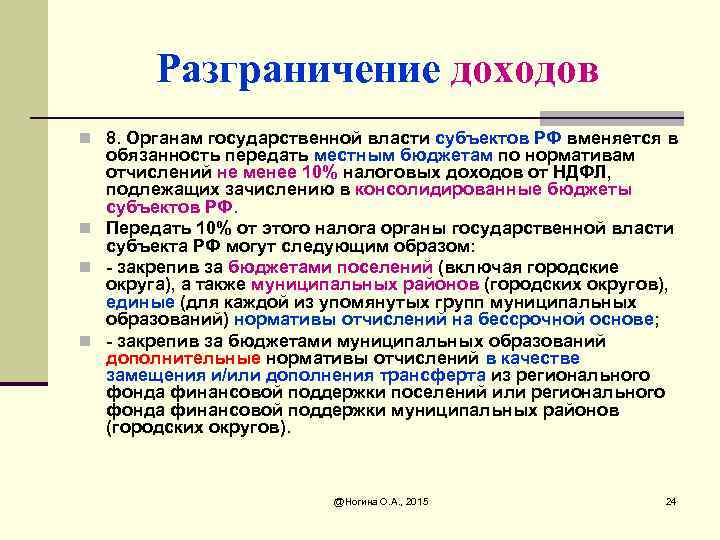 Разграничение доходов

8. Органам государственной власти субъектов РФ вменяется в обязанность передать местным бюджетам по нормативам отчислений не менее 10% налоговых доходов от НДФЛ, подлежащих зачислению в консолидированные бюджеты субъектов РФ.

Передать 10% от этого налога органы государственной власти субъекта РФ могут следующим образом:

- закрепив за бюджетами поселений (включая городские округа), а также муниципальных районов (городских округов), единые (для каждой из упомянутых групп муниципальных образований) нормативы отчислений на бессрочной основе;

- закрепив за бюджетами муниципальных образований дополнительные нормативы отчислений в качестве замещения и/или дополнения трансферта из регионального фонда финансовой поддержки поселений или регионального фонда финансовой поддержки муниципальных районов (городских округов).

@Ногина О.А., 2015

24